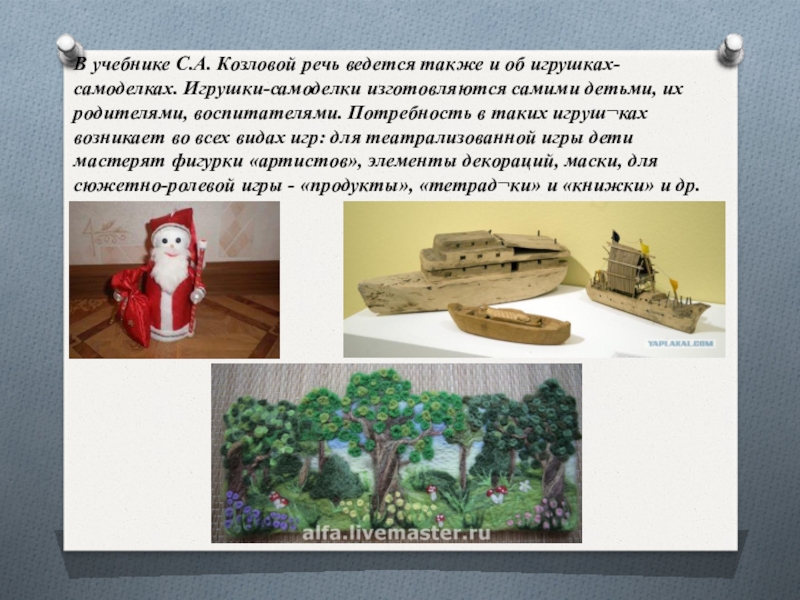 В учебнике С.А. Козловой речь ведется также и об игрушках-самоделках. Игрушки-самоделки изготовляются самими детьми, их родителями, воспитателями. Потребность в таких игруш¬ках возникает во всех видах игр: для театрализованной игры дети мастерят фигурки «артистов», элементы декораций, маски, для сюжетно-ролевой игры - «продукты», «тетрад¬ки» и «книжки» и др.

YAPLAKAL.COM

alfa.livemaster.ru